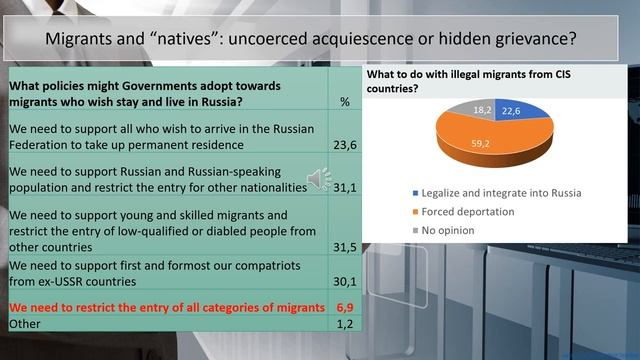 Migrants and “natives”: uncoerced acquiescence or hidden grievance?

| What policies might Governments adopt towards migrants who wish stay and live in Russia? | % |
|---|---|
| We need to support all who wish to arrive in the Russian Federation to take up permanent residence | 23,6 |
| We need to support Russian and Russian-speaking population and restrict the entry for other nationalities | 31,1 |
| We need to support young and skilled migrants and restrict the entry of low-qualified or diabled people from other countries | 31,5 |
| We need to support first and formost our compatriots from ex-USSR countries | 30,1 |
| We need to restrict the entry of all categories of migrants | 6,9 |
| Other | 1,2 |

What to do with illegal migrants from CIS countries?

18,2
22,6
59,2

Legalize and integrate into Russia
Forced deportation
No opinion